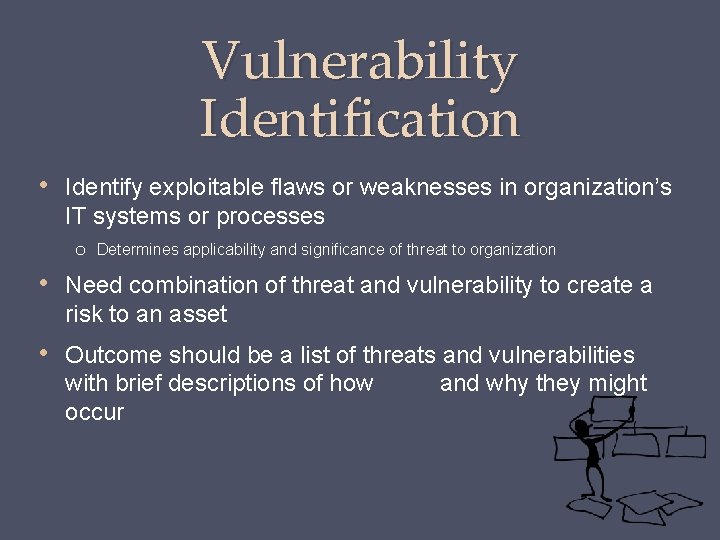 Vulnerability Identification

• Identify exploitable flaws or weaknesses in organization's IT systems or processes

o Determines applicability and significance of threat to organization

• Need combination of threat and vulnerability to create a risk to an asset

• Outcome should be a list of threats and vulnerabilities with brief descriptions of how and why they might occur